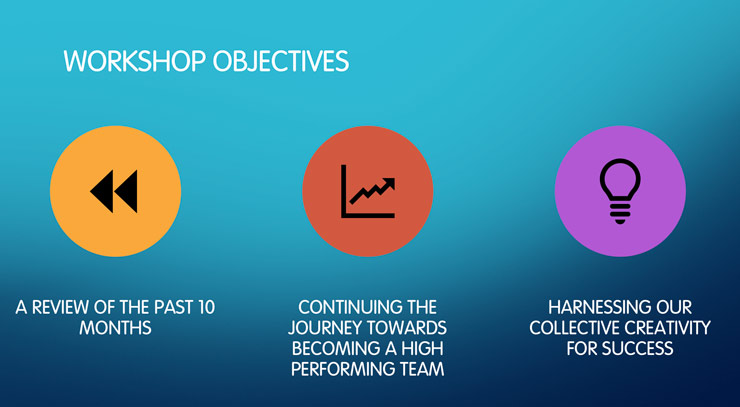 WORKSHOP OBJECTIVES

A REVIEW OF THE PAST 10 MONTHS

CONTINUING THE JOURNEY TOWARDS BECOMING A HIGH PERFORMING TEAM

HARNESSING OUR COLLECTIVE CREATIVITY FOR SUCCESS